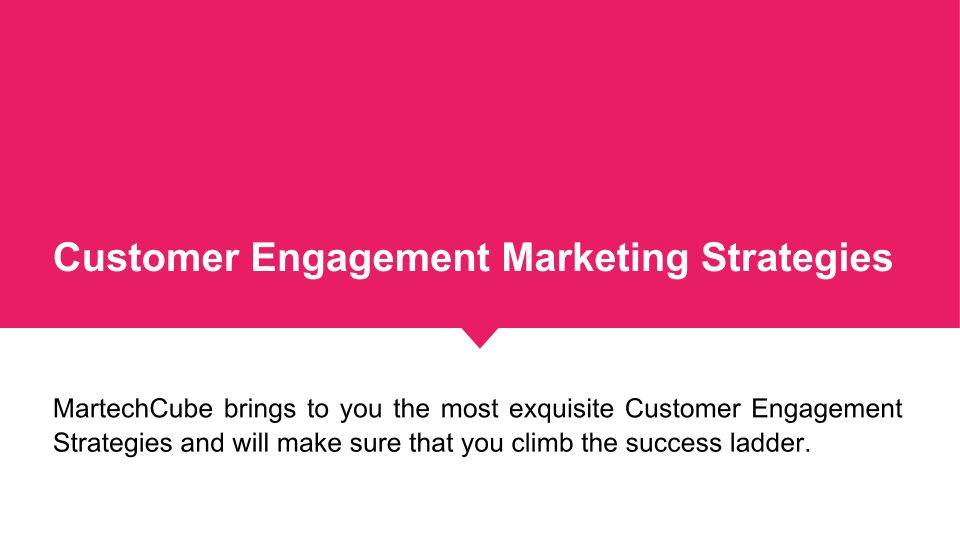 Customer Engagement Marketing Strategies

MartechCube brings to you the most exquisite Customer Engagement Strategies and will make sure that you climb the success ladder.